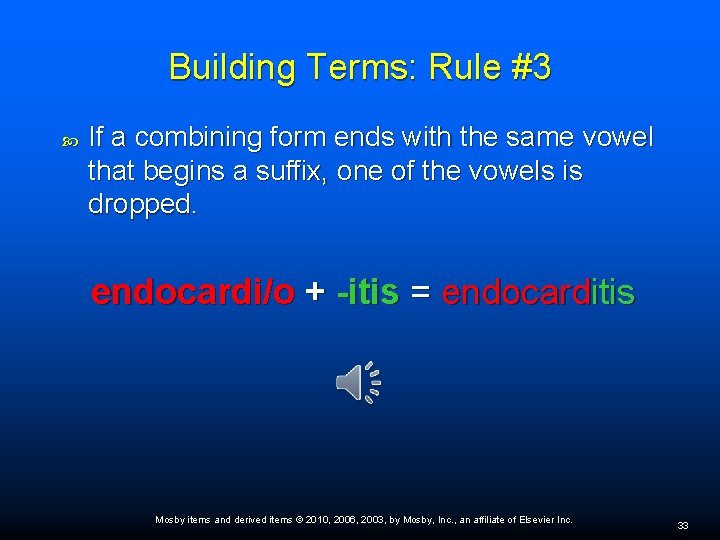 Building Terms: Rule #3

If a combining form ends with the same vowel that begins a suffix, one of the vowels is dropped.

endocardi/o + -itis = endocarditis

Mosby items and derived items © 2010, 2006, 2003, by Mosby, Inc., an affiliate of Elsevier Inc.

33